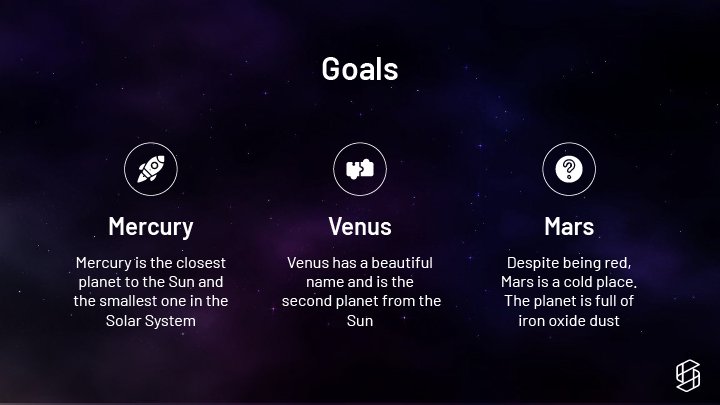 Goals

Mercury

Mercury is the closest planet to the Sun and the smallest one in the Solar System

Venus

Venus has a beautiful name and is the second planet from the Sun

Mars

Despite being red, Mars is a cold place. The planet is full of iron oxide dust